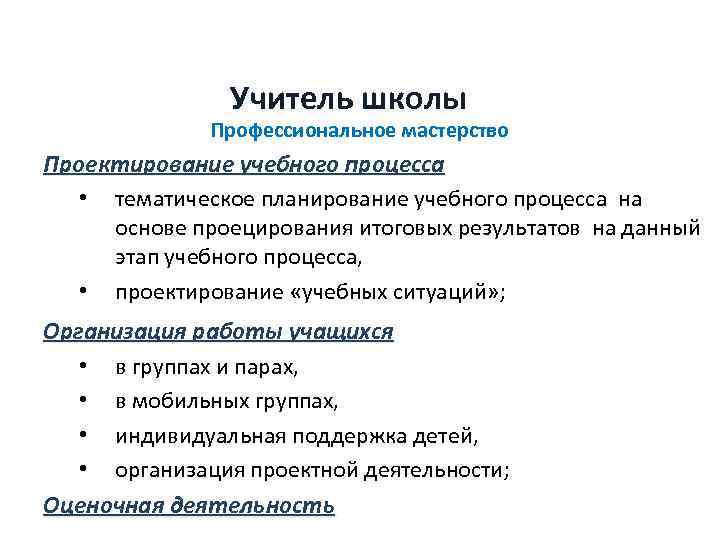 Учитель школы
Профессиональное мастерство

Проектирование учебного процесса

• тематическое планирование учебного процесса на основе проецирования итоговых результатов на данный этап учебного процесса,
• проектирование «учебных ситуаций»;

Организация работы учащихся

• в группах и парах,
• в мобильных группах,
• индивидуальная поддержка детей,
• организация проектной деятельности;

Оценочная деятельность